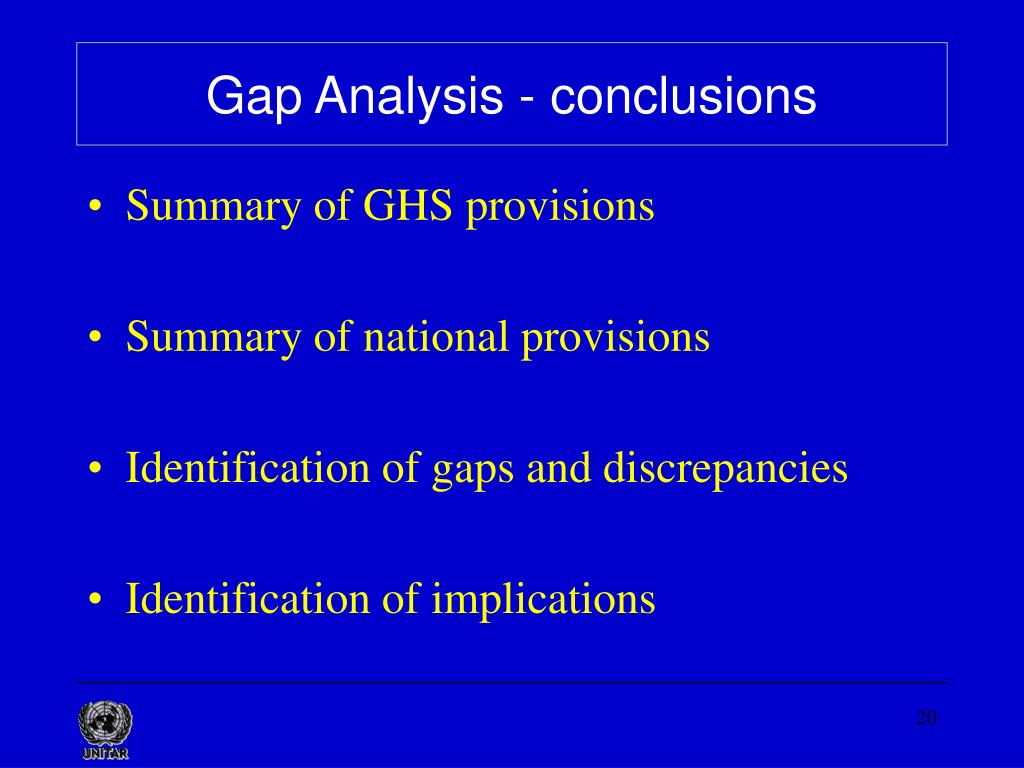 Gap Analysis - conclusions

• Summary of GHS provisions

• Summary of national provisions

• Identification of gaps and discrepancies

• Identification of implications

UNITAR

20